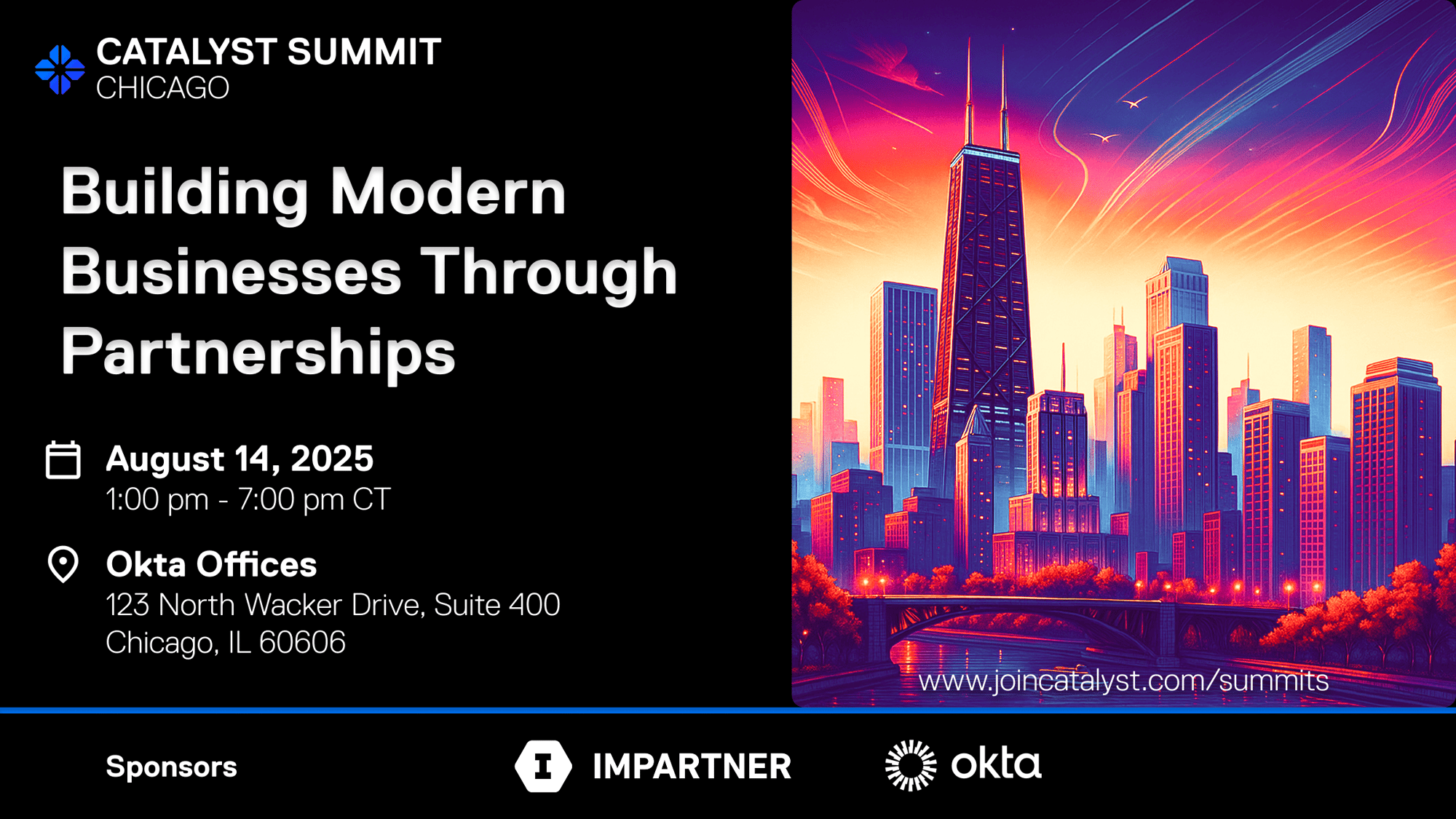 CATALYST SUMMIT
CHICAGO

Building Modern Businesses Through Partnerships

August 14, 2025
1:00 pm - 7:00 pm CT

Okta Offices
123 North Wacker Drive, Suite 400
Chicago, IL 60606

www.joincatalyst.com/summits

Sponsors

IMPARTNER

okta